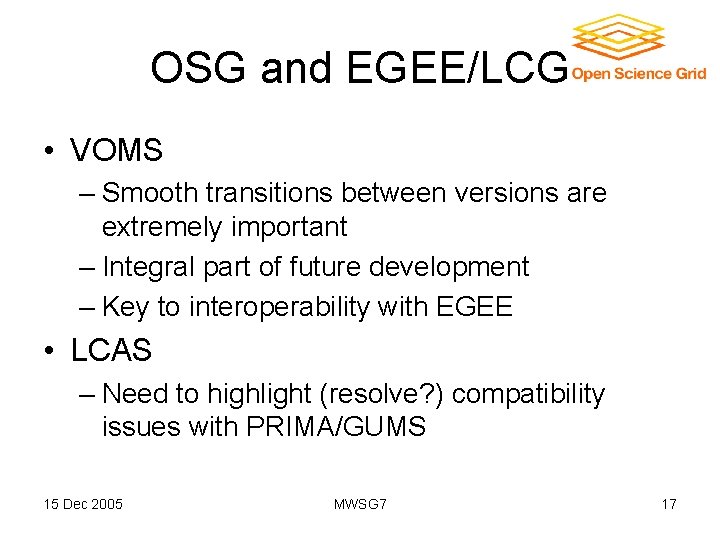 OSG and EGEE/LCG

Open Science Grid

• VOMS
– Smooth transitions between versions are extremely important
– Integral part of future development
– Key to interoperability with EGEE
• LCAS
– Need to highlight (resolve?) compatibility issues with PRIMA/GUMS

15 Dec 2005

MWSG7

17